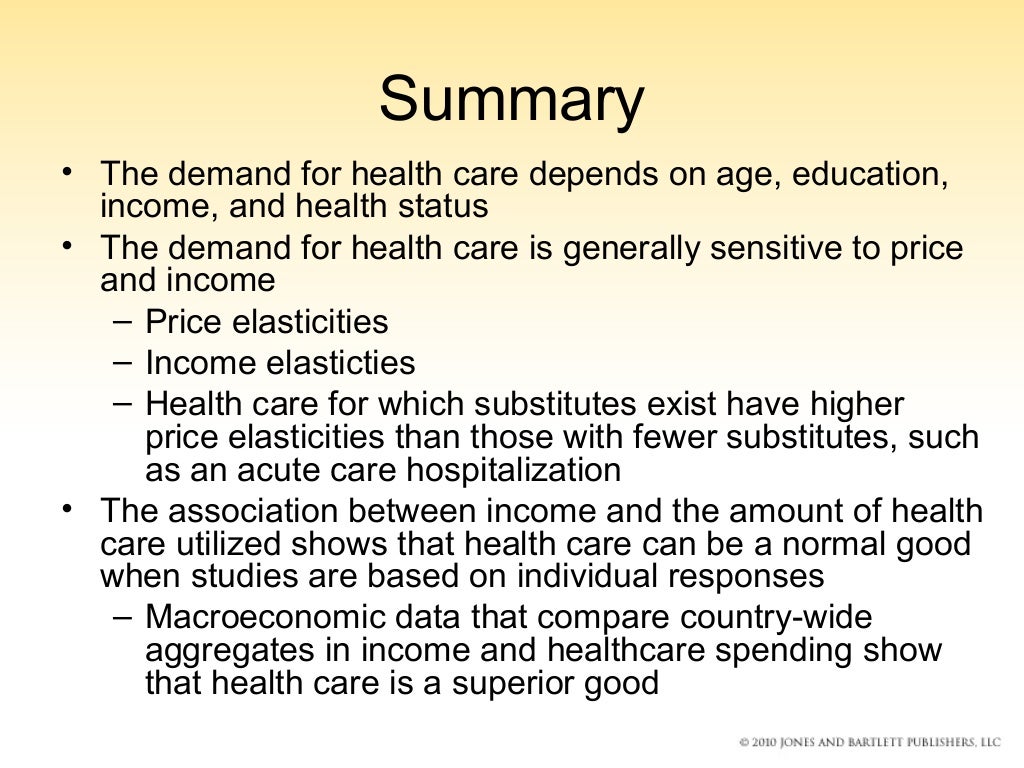 Summary

• The demand for health care depends on age, education, income, and health status
• The demand for health care is generally sensitive to price and income
– Price elasticities
– Income elasticties
– Health care for which substitutes exist have higher price elasticities than those with fewer substitutes, such as an acute care hospitalization
• The association between income and the amount of health care utilized shows that health care can be a normal good when studies are based on individual responses
– Macroeconomic data that compare country-wide aggregates in income and healthcare spending show that health care is a superior good

© 2010 JONES AND BARTLETT PUBLISHERS, LLC